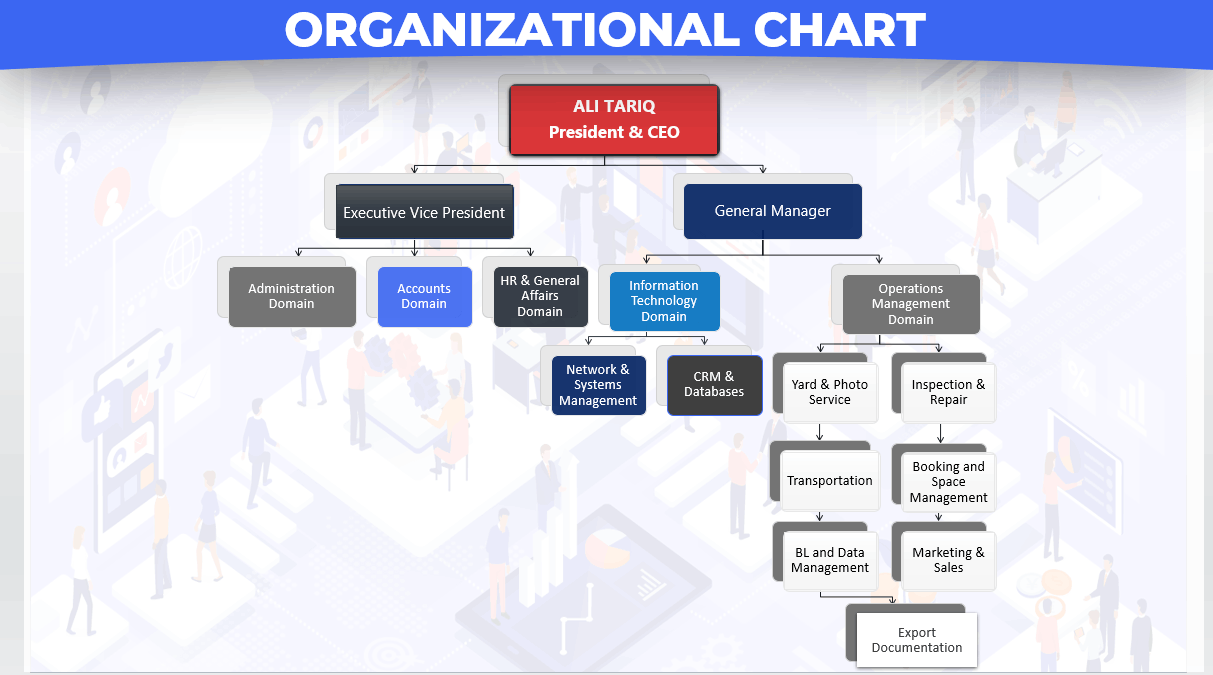 ORGANIZATIONAL CHART

ALI TARIQ
President & CEO

Executive Vice President

General Manager

Administration Domain

Accounts Domain

HR & General Affairs Domain

Information Technology Domain

Operations Management Domain

Network & Systems Management

CRM & Databases

Yard & Photo Service

Inspection & Repair

Transportation

Booking and Space Management

BL and Data Management

Marketing & Sales

Export Documentation